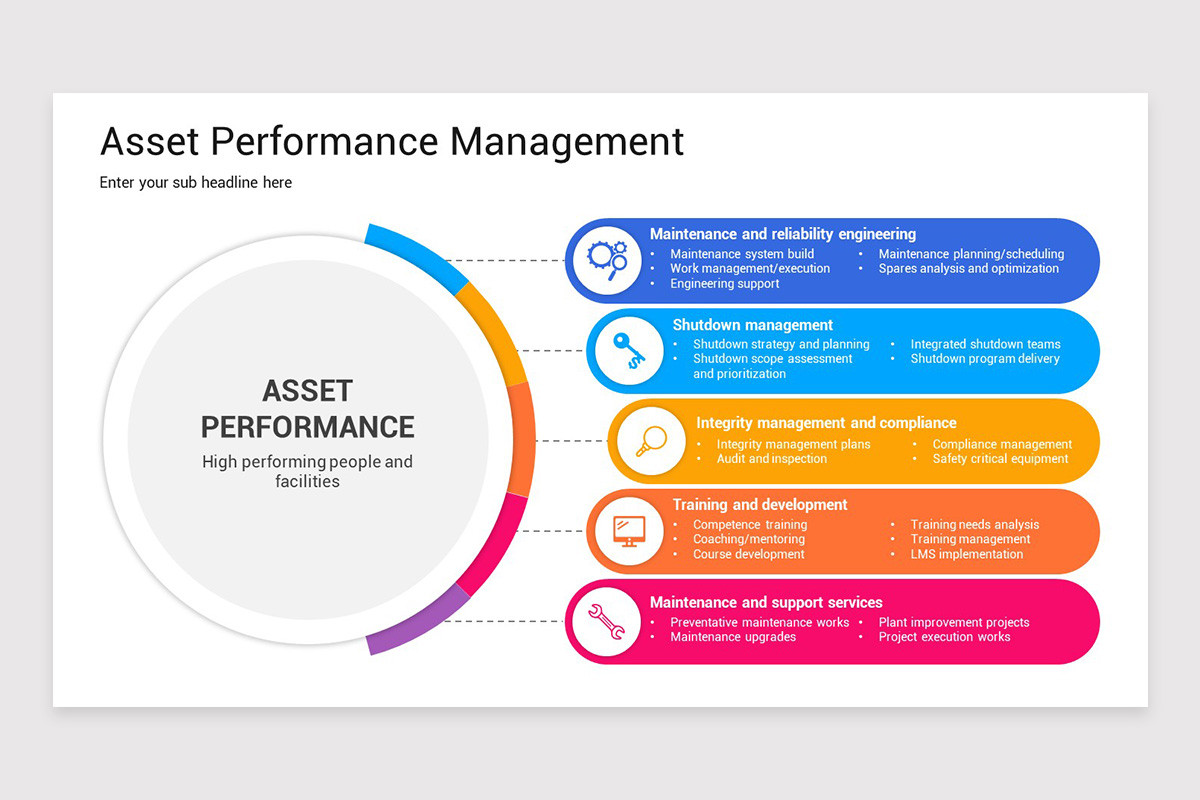 Asset Performance Management

Enter your sub headline here

ASSET PERFORMANCE

High performing people and facilities

Maintenance and reliability engineering
• Maintenance system build
• Work management/execution
• Engineering support
• Maintenance planning/scheduling
• Spares analysis and optimization

Shutdown management
• Shutdown strategy and planning
• Shutdown scope assessment and prioritization
• Integrated shutdown teams
• Shutdown program delivery

Integrity management and compliance
• Integrity management plans
• Audit and inspection
• Compliance management
• Safety critical equipment

Training and development
• Competence training
• Coaching/mentoring
• Course development
• Training needs analysis
• Training management
• LMS implementation

Maintenance and support services
• Preventative maintenance works
• Maintenance upgrades
• Plant improvement projects
• Project execution works